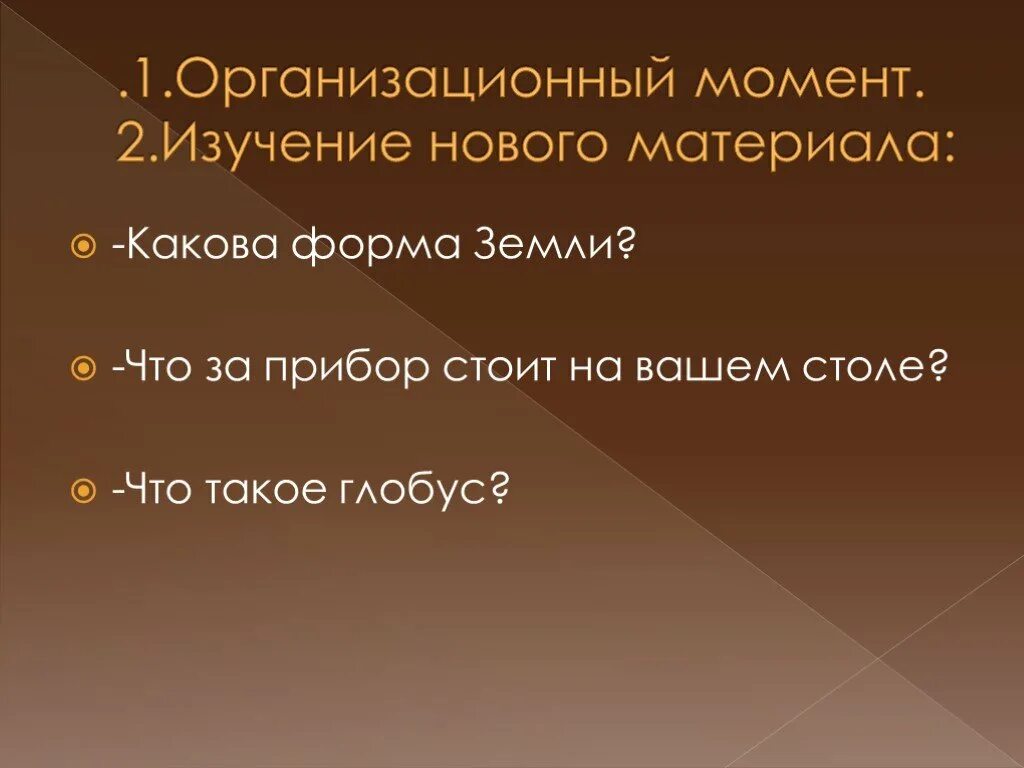 .1.Организационный момент.
2.Изучение нового материала:

-Какова форма Земли?

-Что за прибор стоит на вашем столе?

-Что такое глобус?